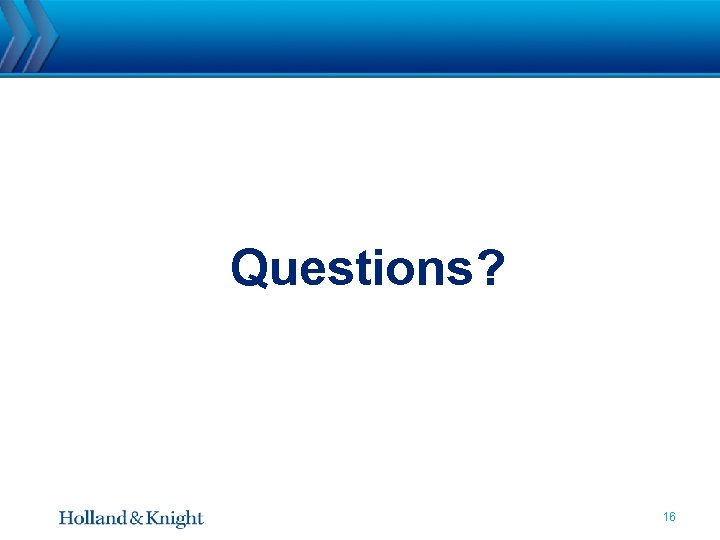 Questions?

Holland & Knight

16